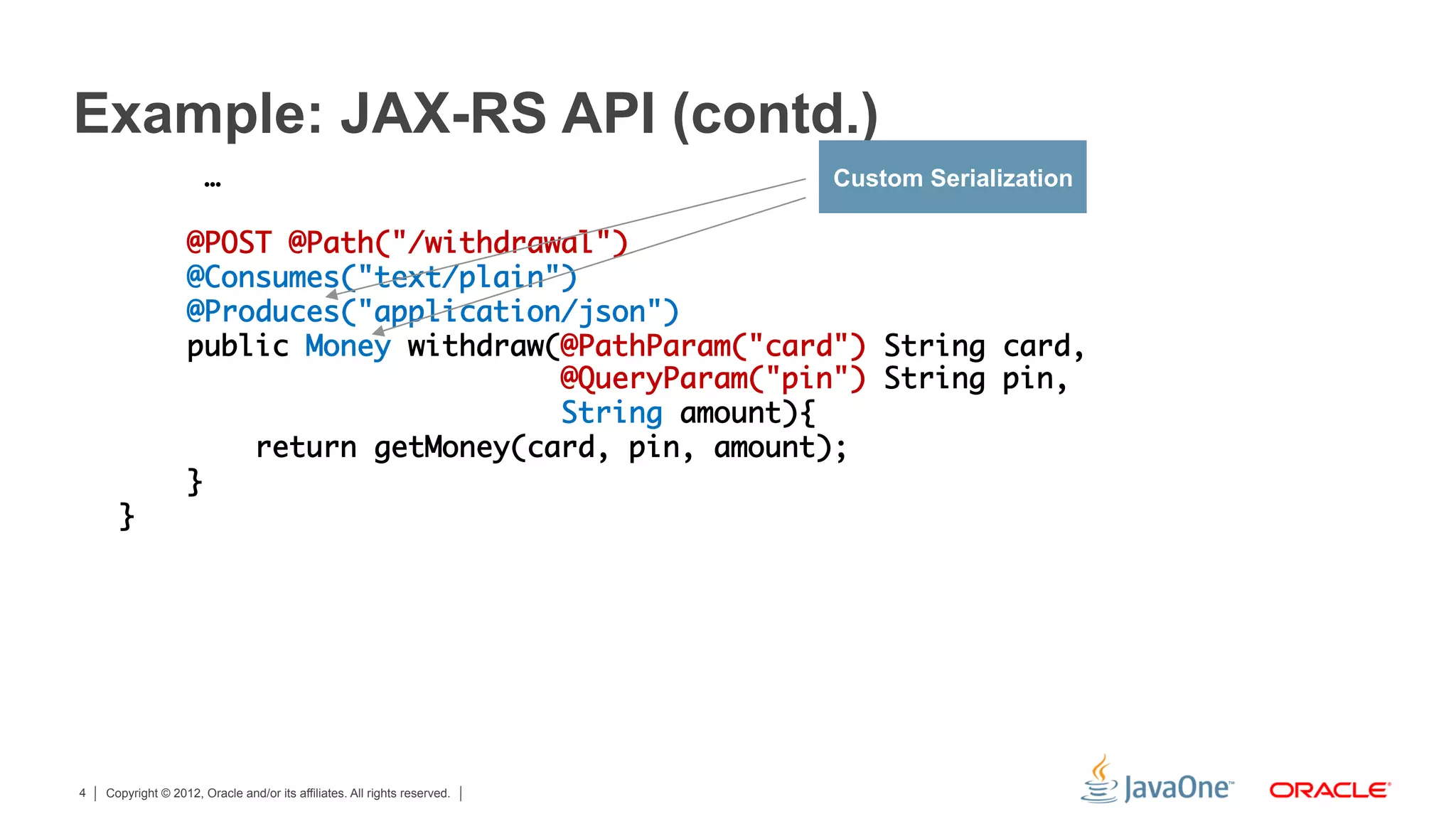 Example: JAX-RS API (contd.)

Custom Serialization

...

@POST @Path("/withdrawal")
@Consumes("text/plain")
@Produces("application/json")
public Money withdraw(@PathParam("card") String card,
                     @QueryParam("pin") String pin,
                     String amount){
    return getMoney(card, pin, amount);
}
}

4 | Copyright © 2012, Oracle and/or its affiliates. All rights reserved. |

JavaOne™ ORACLE®